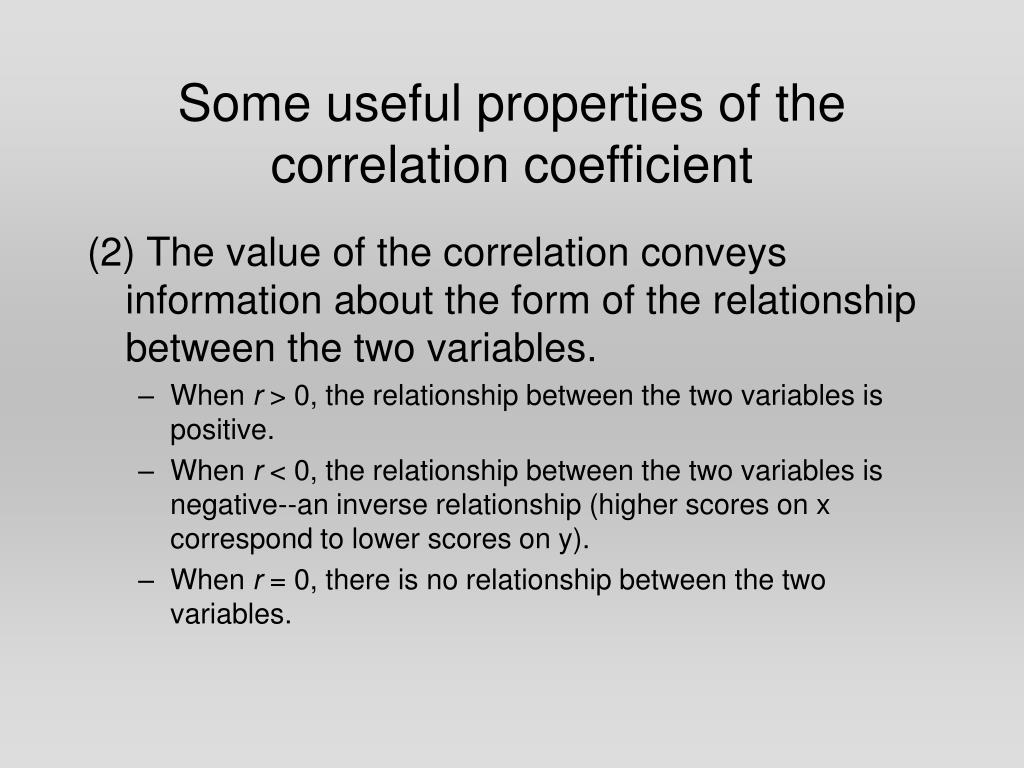 Some useful properties of the correlation coefficient

(2) The value of the correlation conveys information about the form of the relationship between the two variables.

– When $r > 0$, the relationship between the two variables is positive.
– When $r < 0$, the relationship between the two variables is negative--an inverse relationship (higher scores on x correspond to lower scores on y).
– When $r = 0$, there is no relationship between the two variables.